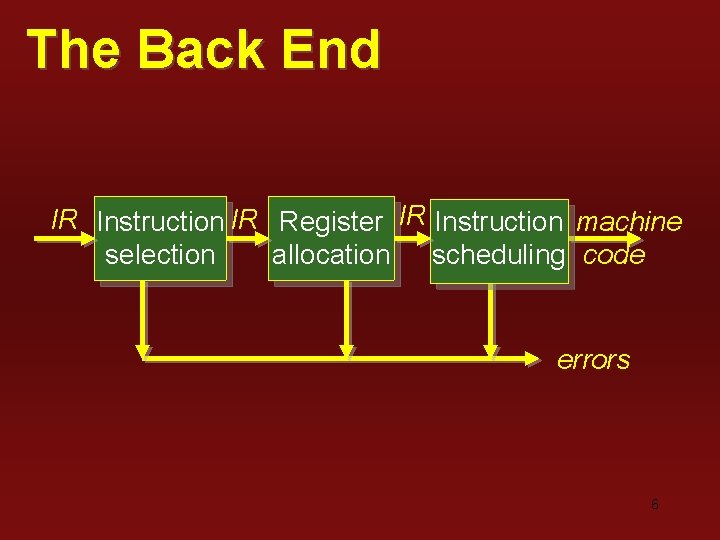 The Back End

IR

Instruction selection

IR

Register allocation

IR

Instruction scheduling

machine code

errors

6